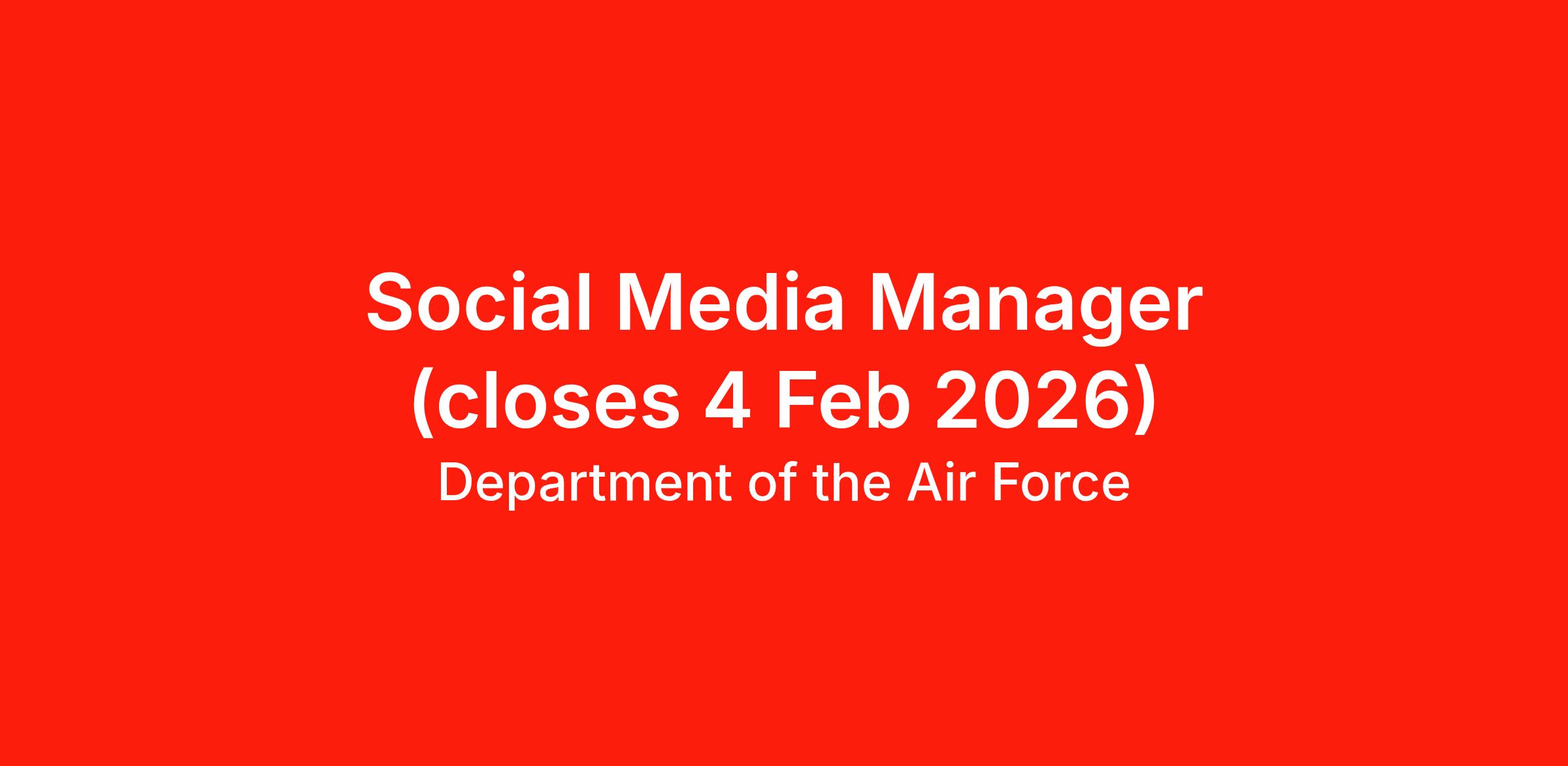 Social Media Manager (closes 4 Feb 2026)

Department of the Air Force